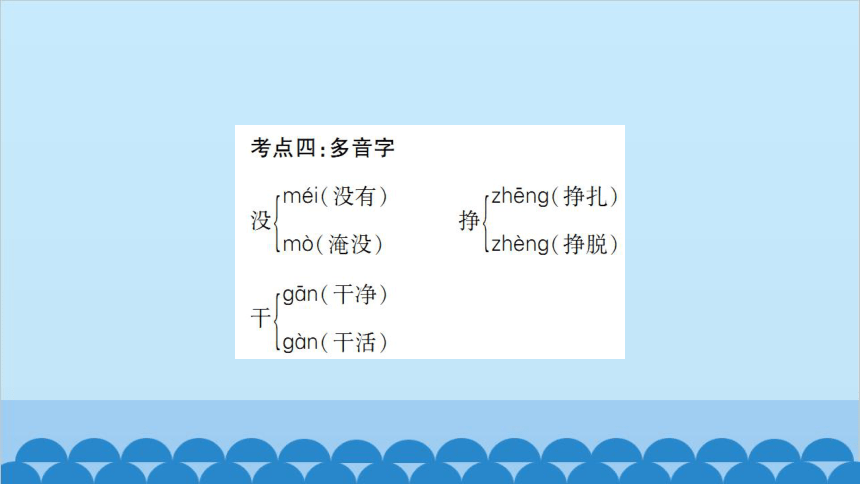 考点四:多音字

没 méi(没有)
mò(淹没)

挣 zhēng(挣扎)
zhèng(挣脱)

干 gān(干净)
gàn(干活)